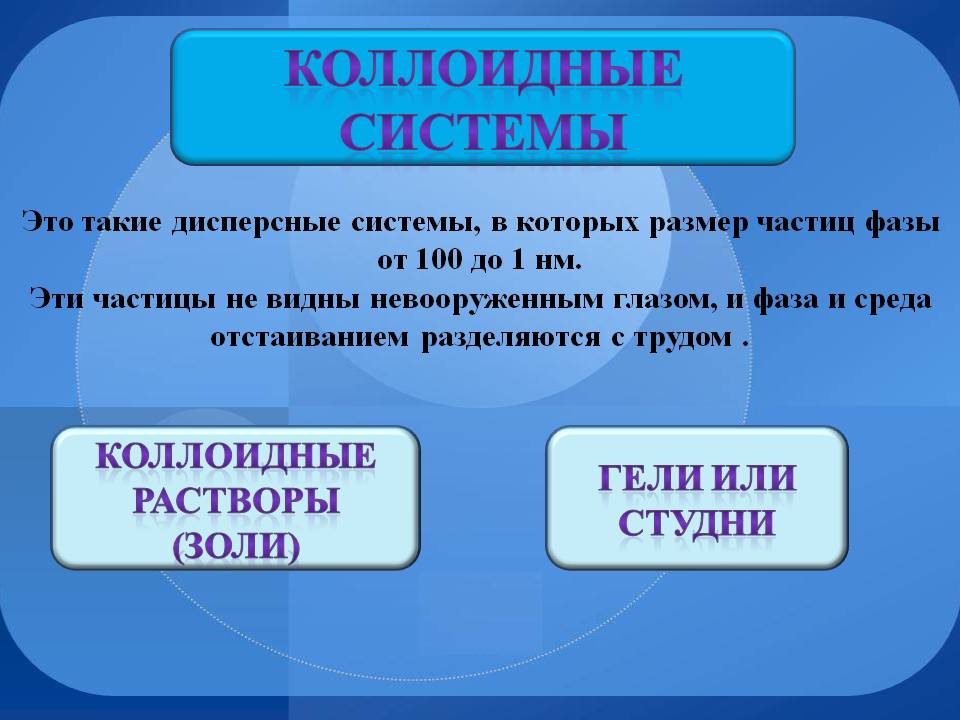 КОЛЛОИДНЫЕ СИСТЕМЫ

Это такие дисперсные системы, в которых размер частиц фазы от 100 до 1 нм.
Эти частицы не видны невооруженным глазом, и фаза и среда отстаиванием разделяются с трудом .

КОЛЛОИДНЫЕ РАСТВОРЫ (ЗОЛИ)

ГЕЛИ ИЛИ СТУДНИ